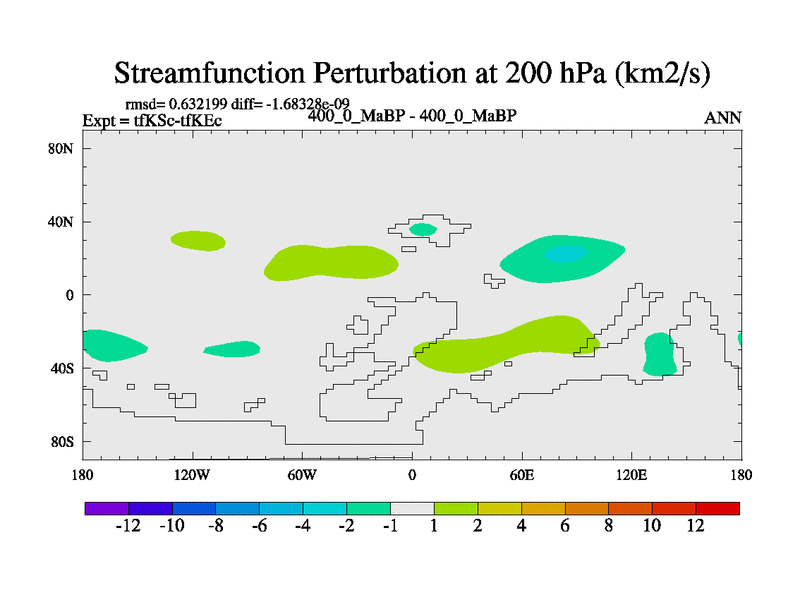 Streamfunction Perturbation at 200 hPa (km2/s)

rmsd= 0.632199 diff= -1.68328e-09
Expt = tfKSc-tfKEc
400_0_MaBP - 400_0_MaBP
ANN

80N
40N
0
40S
80S

180
120W
60W
0
60E
120E
180

-12
-10
-8
-6
-4
-2
-1
1
2
4
6
8
10
12